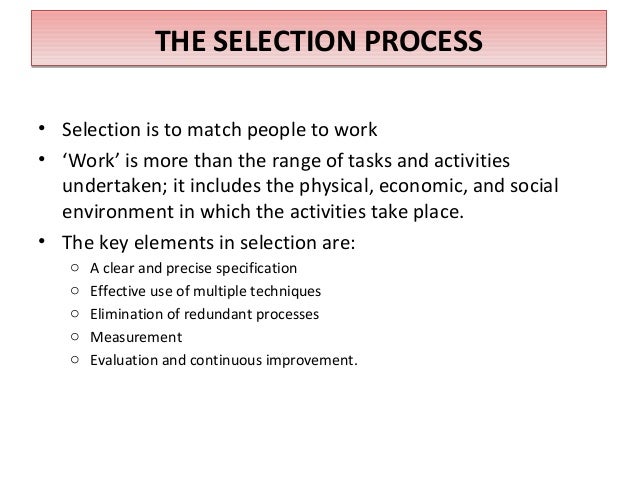 THE SELECTION PROCESS

• Selection is to match people to work
• ‘Work’ is more than the range of tasks and activities undertaken; it includes the physical, economic, and social environment in which the activities take place.
• The key elements in selection are:
  ○ A clear and precise specification
  ○ Effective use of multiple techniques
  ○ Elimination of redundant processes
  ○ Measurement
  ○ Evaluation and continuous improvement.